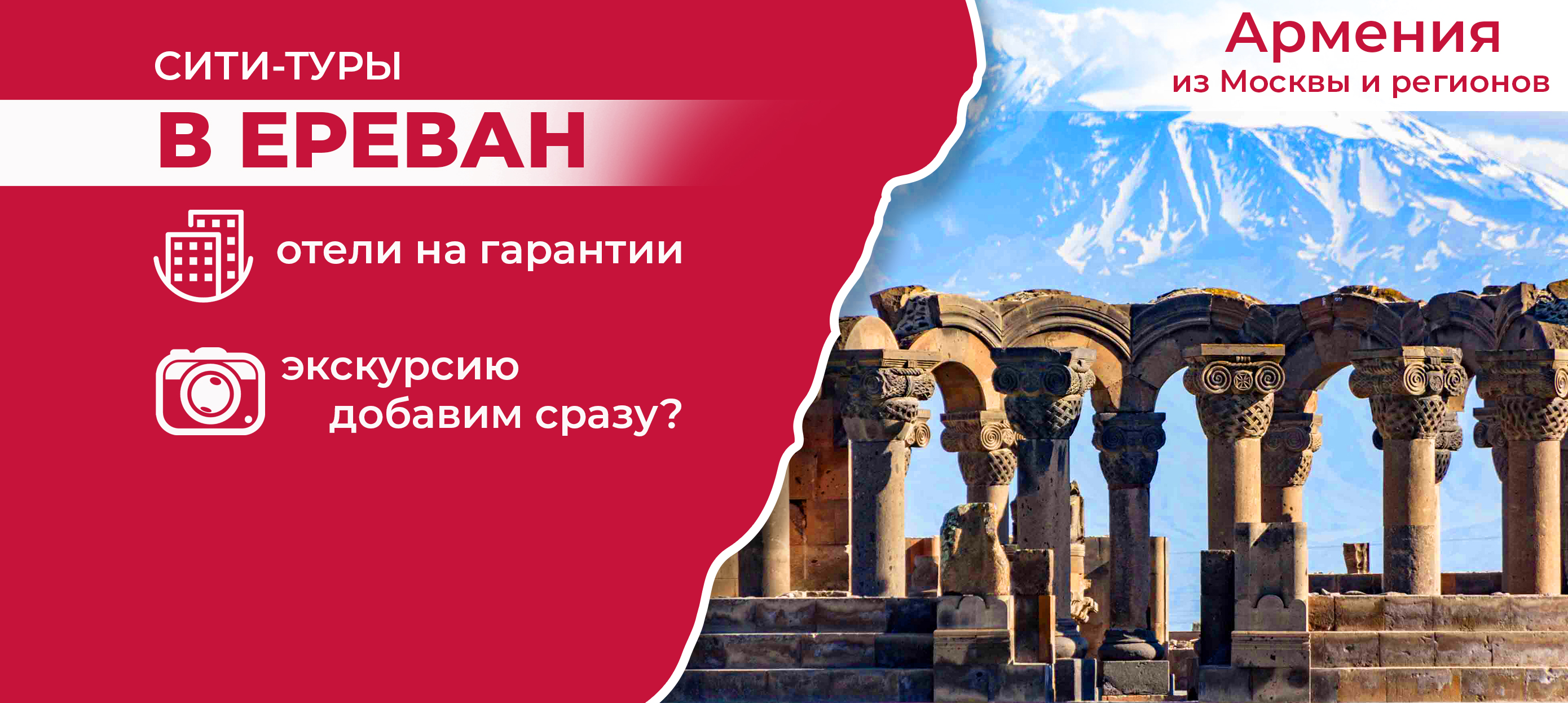 СИТИ-ТУРЫ
В ЕРЕВАН

отели на гарантии

экскурсию добавим сразу?

Армения
из Москвы и регионов